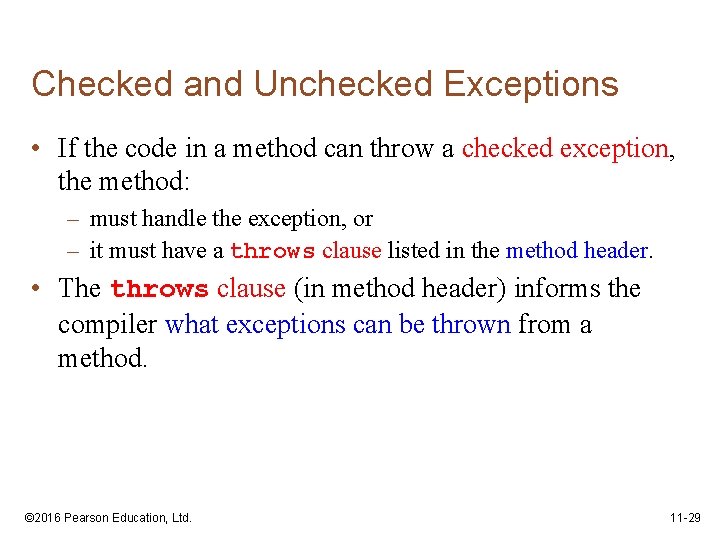 Checked and Unchecked Exceptions

• If the code in a method can throw a checked exception, the method:

– must handle the exception, or

– it must have a throws clause listed in the method header.

• The throws clause (in method header) informs the compiler what exceptions can be thrown from a method.

©2016 Pearson Education, Ltd.

11-29